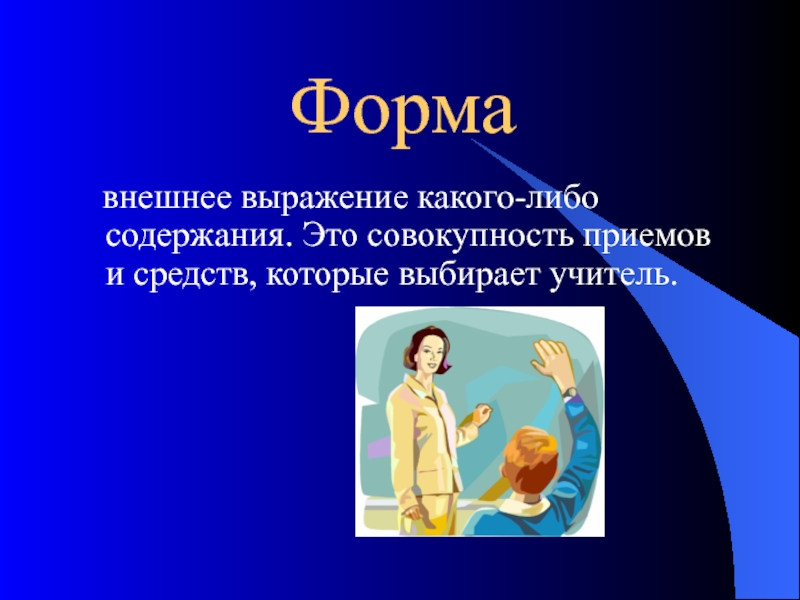 Форма

внешнее выражение какого-либо содержания. Это совокупность приемов и средств, которые выбирает учитель.